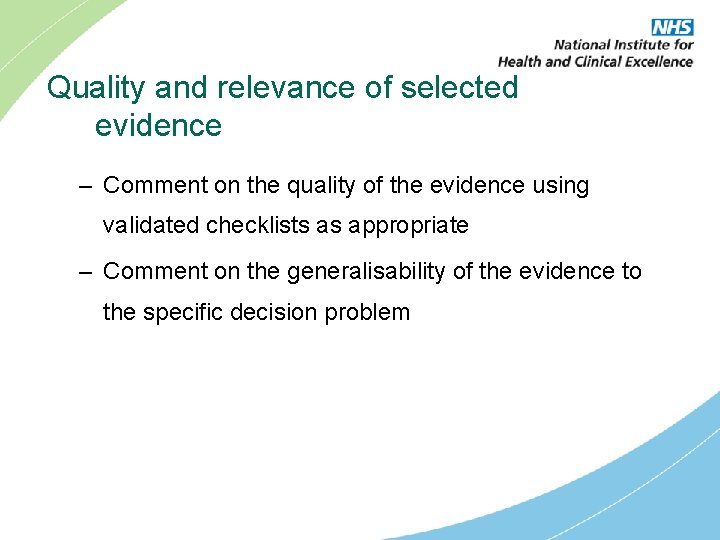 NHS
National Institute for Health and Clinical Excellence

Quality and relevance of selected evidence

– Comment on the quality of the evidence using validated checklists as appropriate

– Comment on the generalisability of the evidence to the specific decision problem